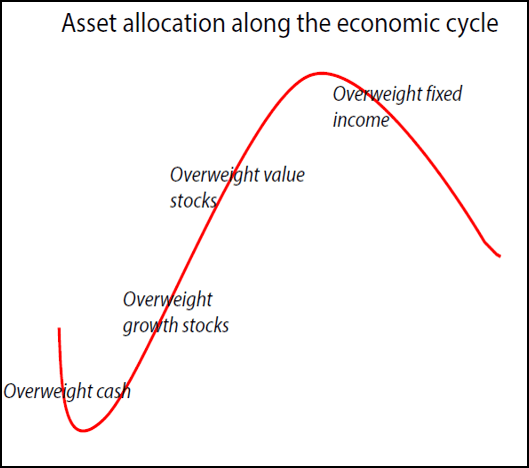 Asset allocation along the economic cycle

Overweight fixed income

Overweight value stocks

Overweight growth stocks

Overweight cash